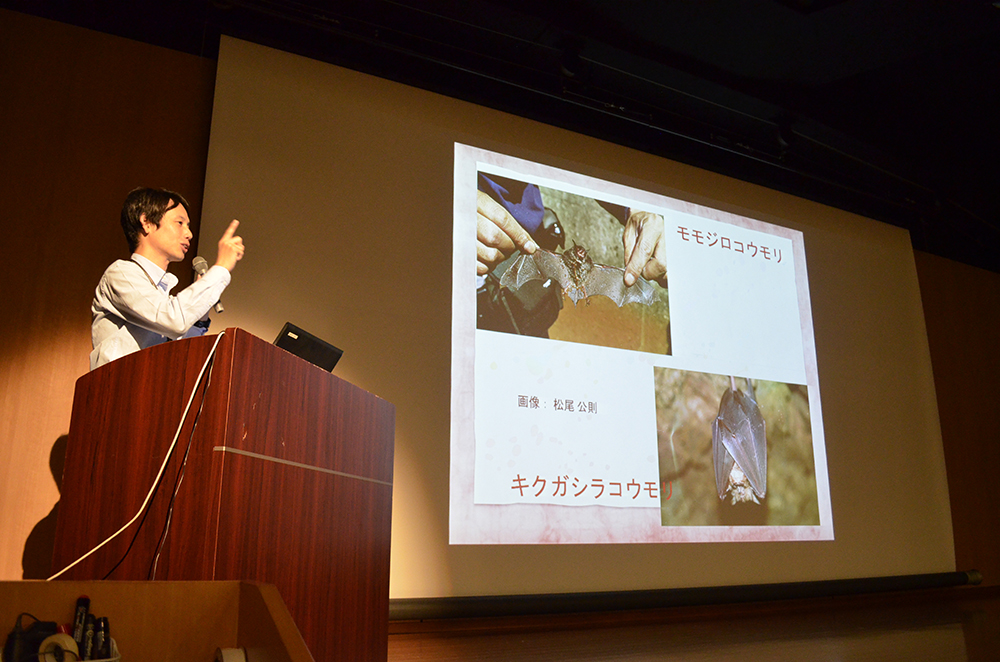 モモジロコウモリ

画像：松尾 公則

キクガシラコウモリ